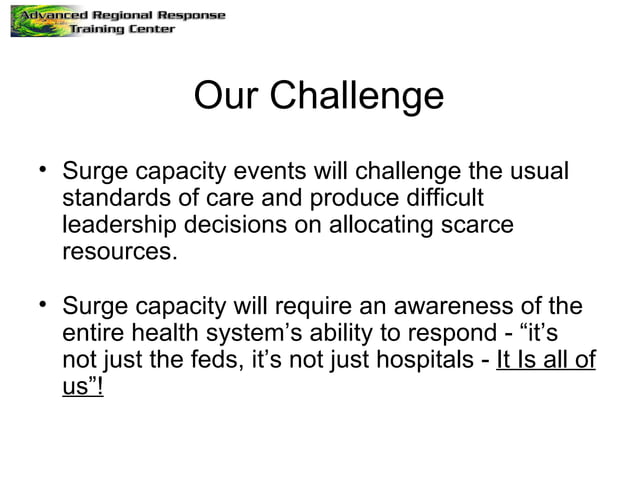 Advanced Regional Response Training Center

Our Challenge

• Surge capacity events will challenge the usual standards of care and produce difficult leadership decisions on allocating scarce resources.

• Surge capacity will require an awareness of the entire health system's ability to respond - "it's not just the feds, it's not just hospitals - It Is all of us"!